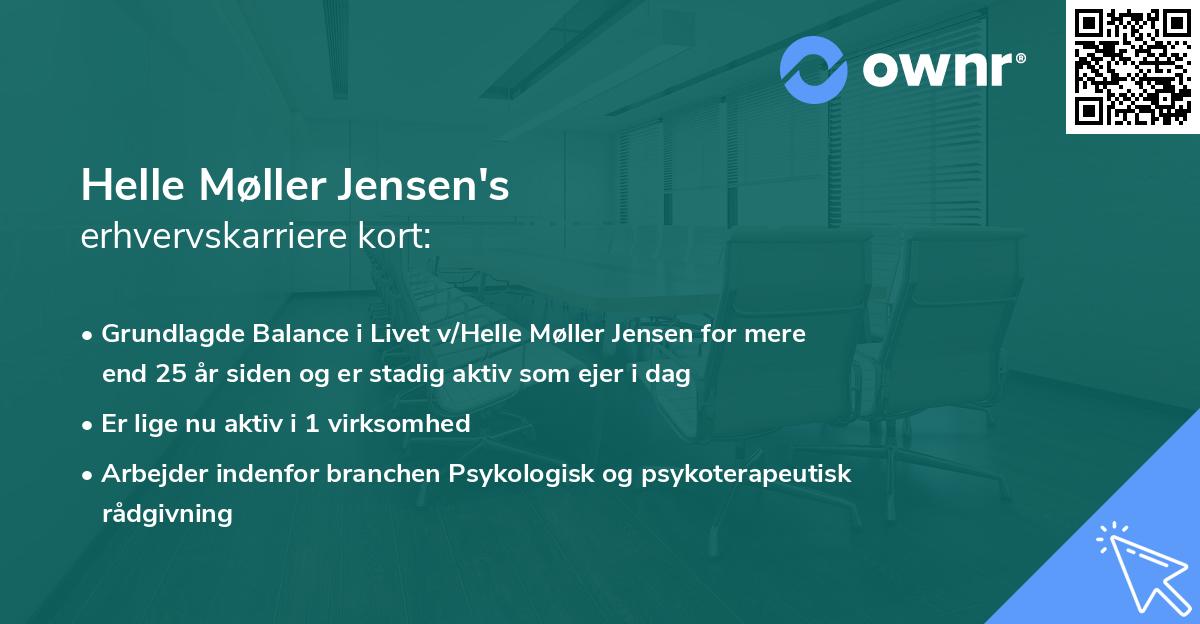 ownr®

Helle Møller Jensen's
erhvervskarriere kort:

• Grundlagde Balance i Livet v/Helle Møller Jensen for mere end 25 år siden og er stadig aktiv som ejer i dag

• Er lige nu aktiv i 1 virksomhed

• Arbejder indenfor branchen Psykologisk og psykoterapeutisk rådgivning